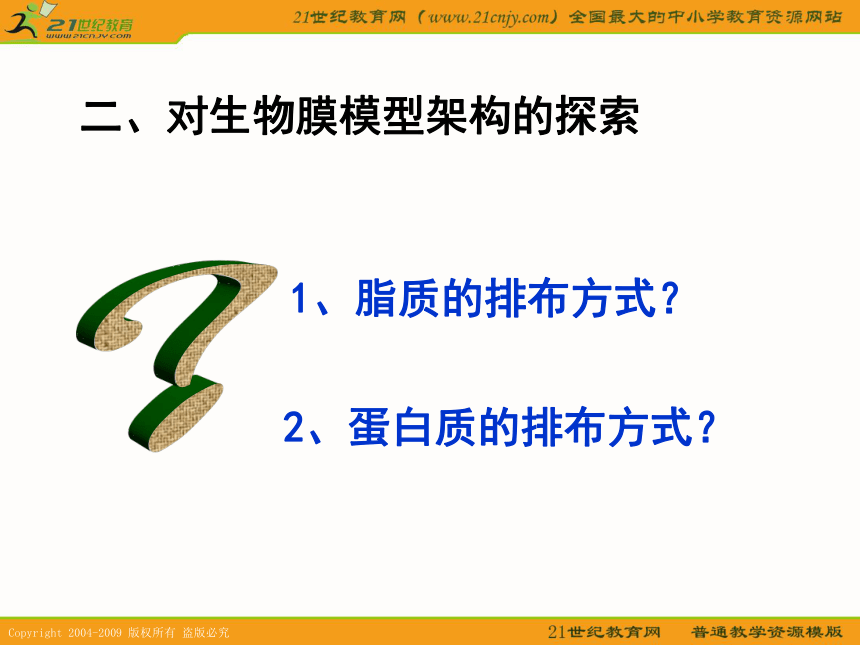 21世纪教育
www.21cnjy.com

21世纪教育网（www.21cnjy.com）全国最大的中小学教育资源网站

二、对生物膜模型架构的探索

1、脂质的排布方式？

2、蛋白质的排布方式？

Copyright 2004-2009 版权所有 盗版必究

21世纪教育网 普通教学资源模版